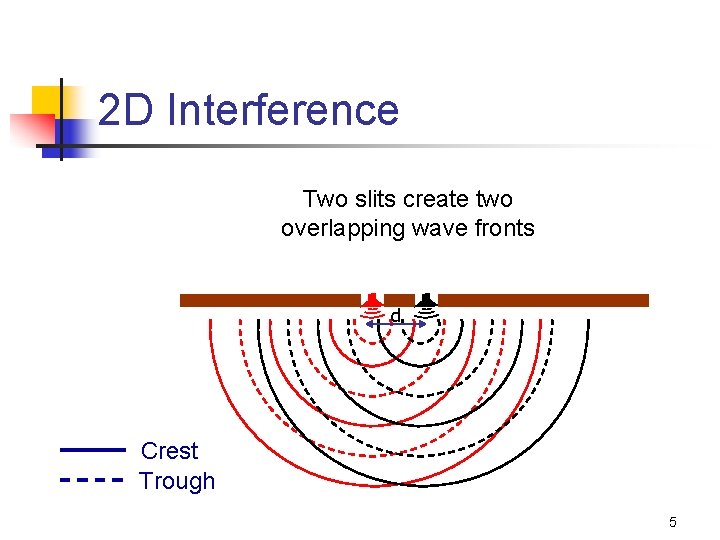 2D Interference

Two slits create two overlapping wave fronts

d

Crest

Trough

5